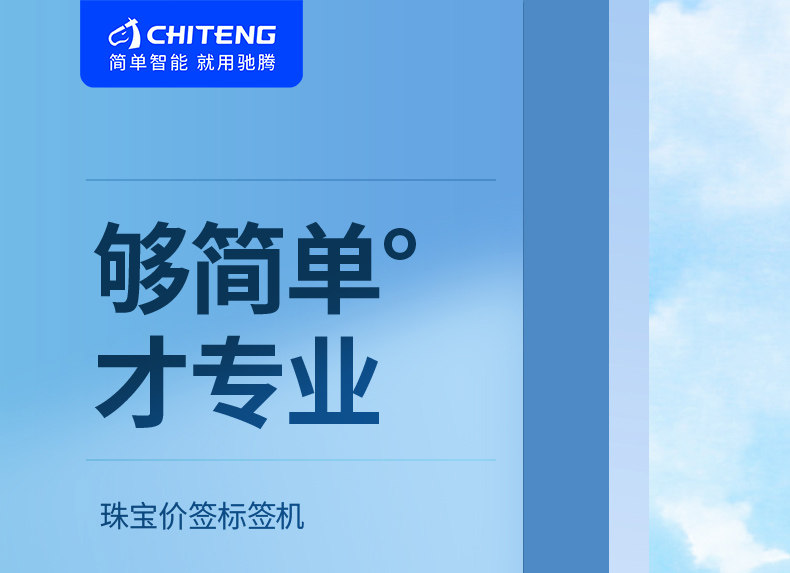 CHITENG
简单智能 就用驰腾

够简单°
才专业

珠宝价签标签机